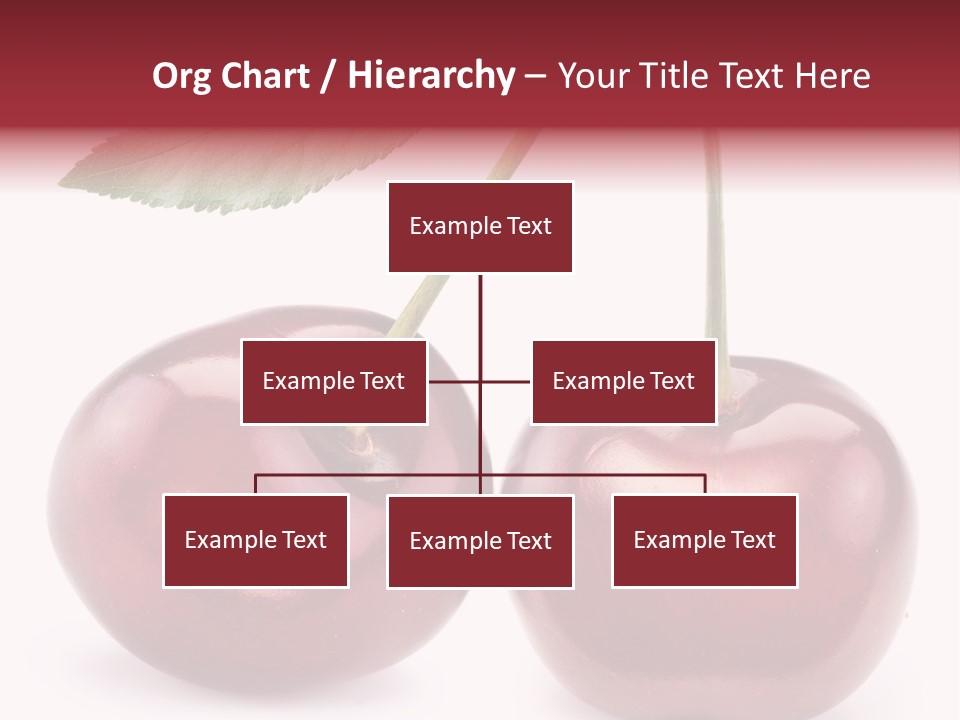 Org Chart / Hierarchy – Your Title Text Here

Example Text

Example Text

Example Text

Example Text

Example Text

Example Text